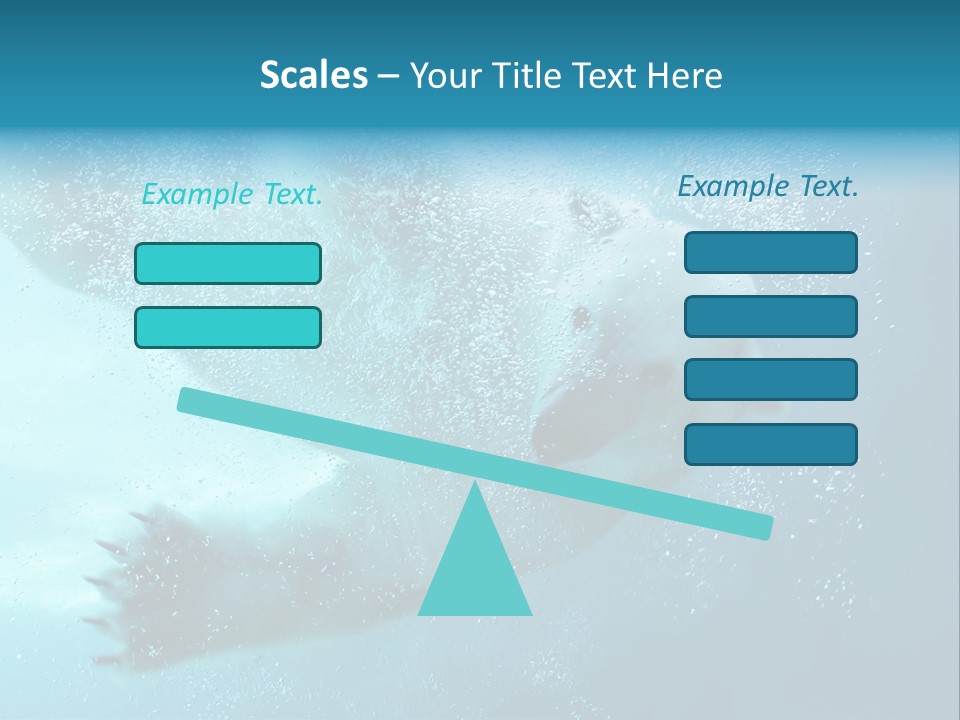 Scales – Your Title Text Here

Example Text.

Example Text.